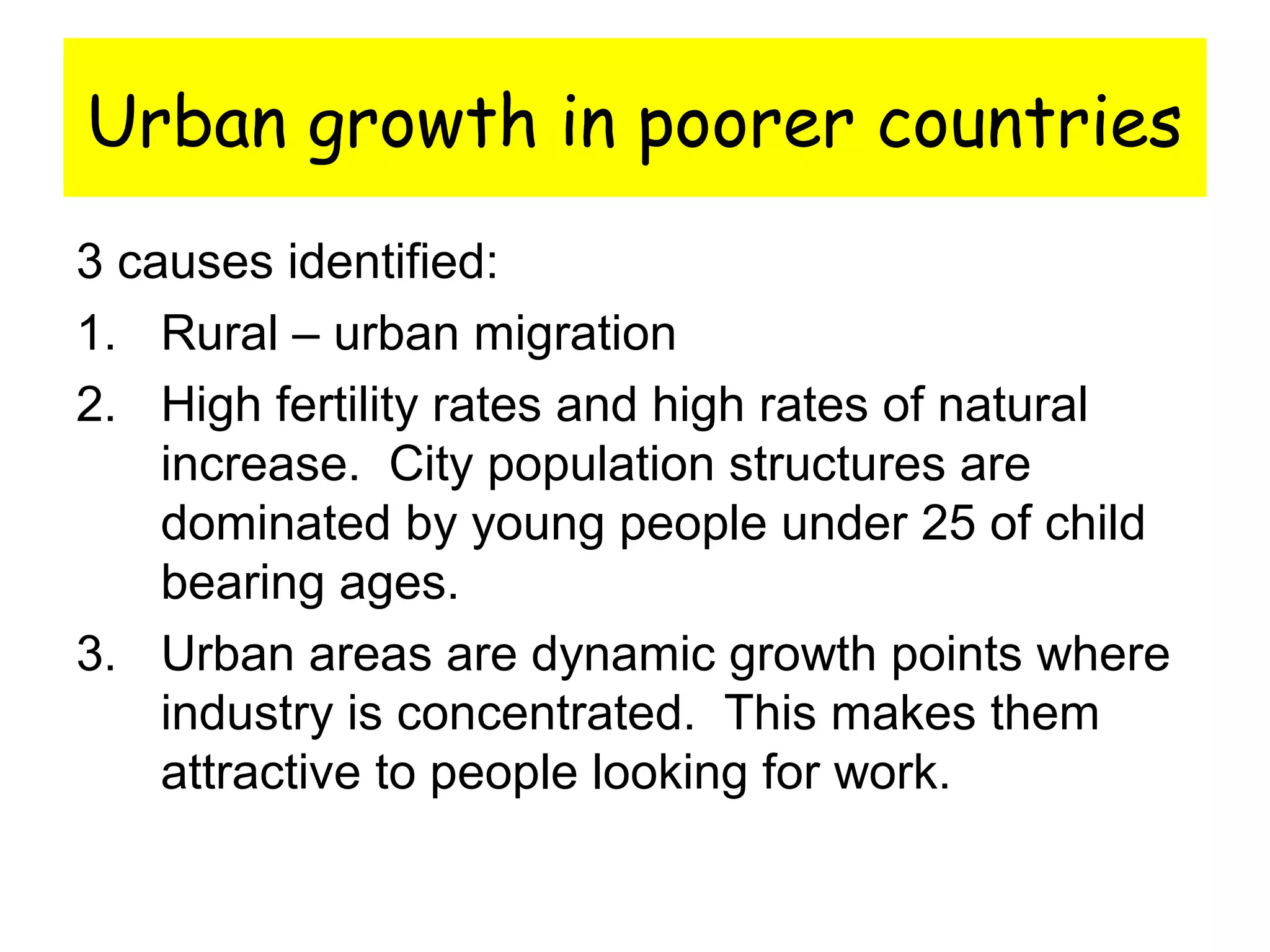 Urban growth in poorer countries

3 causes identified:

1. Rural – urban migration

2. High fertility rates and high rates of natural increase. City population structures are dominated by young people under 25 of child bearing ages.

3. Urban areas are dynamic growth points where industry is concentrated. This makes them attractive to people looking for work.